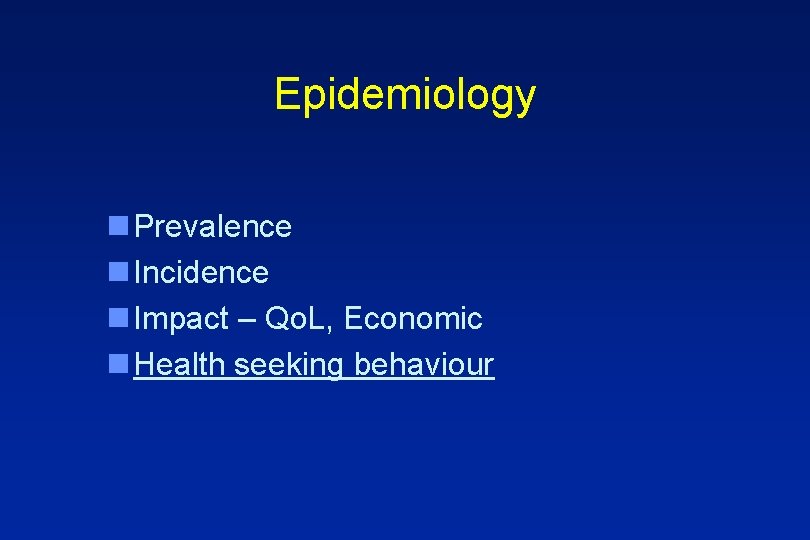 Epidemiology

- Prevalence
- Incidence
- Impact – QoL, Economic
- Health seeking behaviour